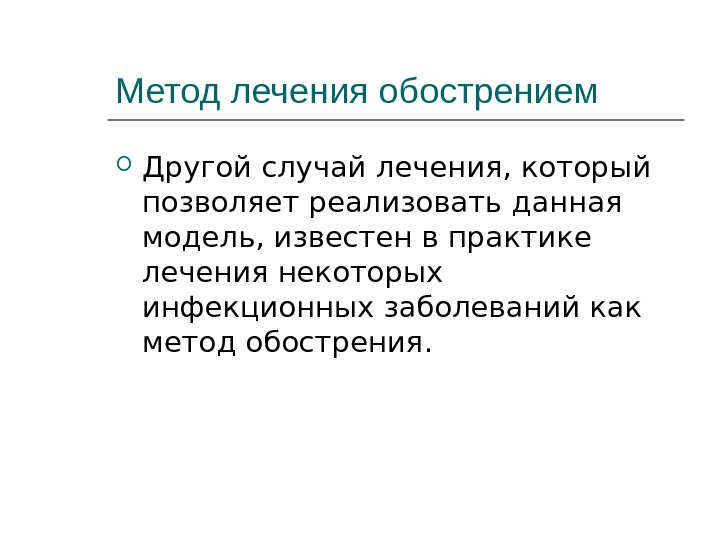 Метод лечения обострением

Другой случай лечения, который позволяет реализовать данная модель, известен в практике лечения некоторых инфекционных заболеваний как метод обострения.